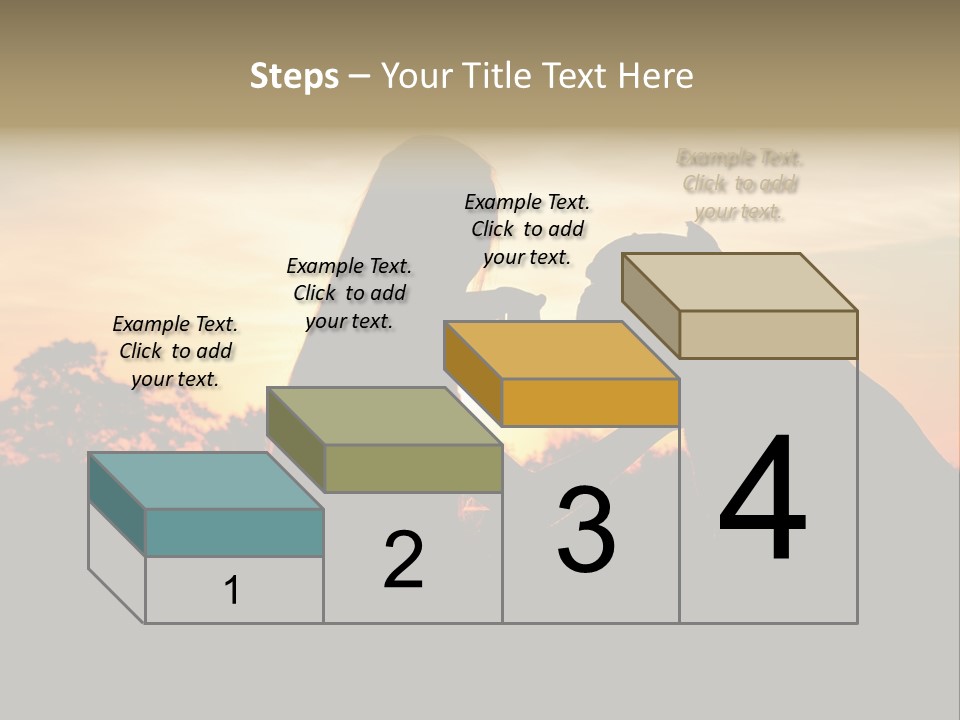 Steps – Your Title Text Here

Example Text. Click to add your text.

Example Text. Click to add your text.

Example Text. Click to add your text.

Example Text. Click to add your text.

1

2

3

4